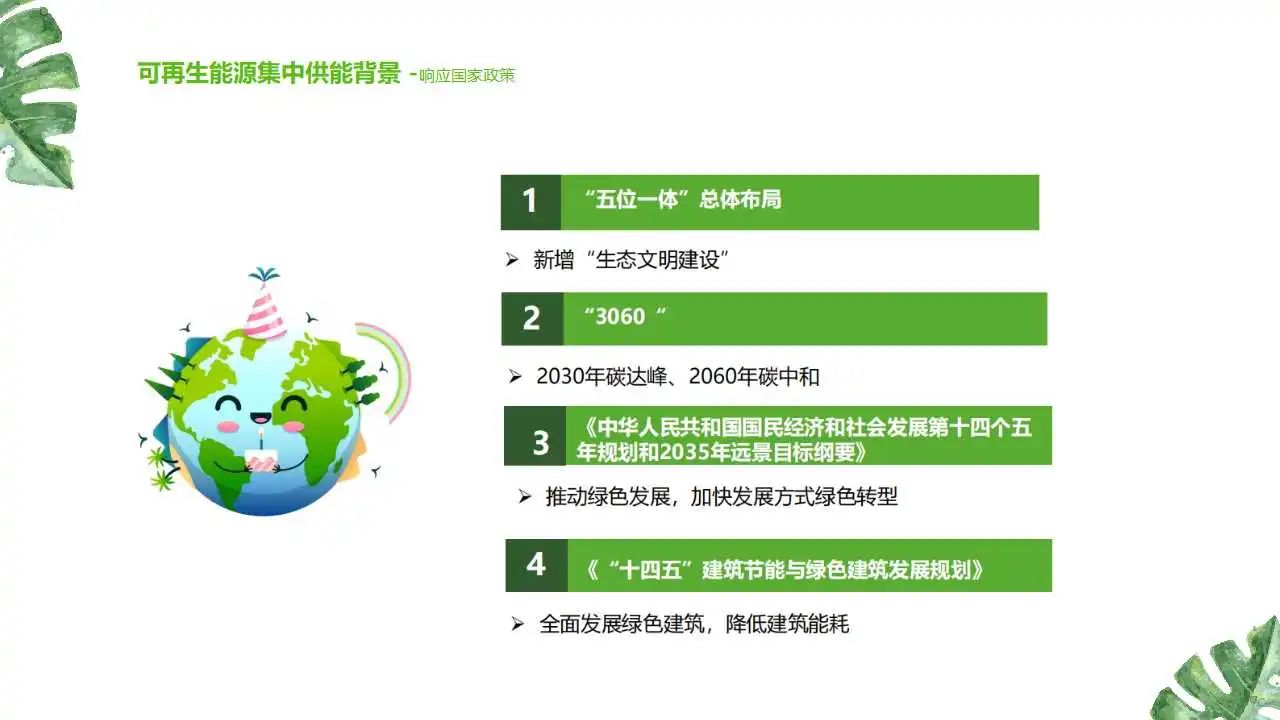 可再生能源集中供能背景 -响应国家政策

1 “五位一体”总体布局

➢ 新增“生态文明建设”

2 “3060“

➢ 2030年碳达峰、2060年碳中和

3 《中华人民共和国国民经济和社会发展第十四个五年规划和2035年远景目标纲要》

➢ 推动绿色发展，加快发展方式绿色转型

4 《“十四五”建筑节能与绿色建筑发展规划》

➢ 全面发展绿色建筑，降低建筑能耗